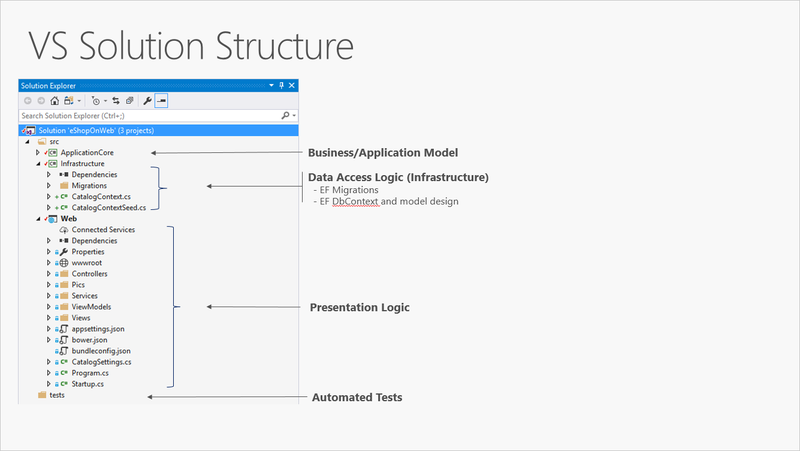 VS Solution Structure

Solution Explorer

Search Solution Explorer (Ctrl+;)

Solution 'eShopOnWeb' (3 projects)
src
ApplicationCore
Infrastructure
Dependencies
Migrations
CatalogContext.cs
CatalogContextSeed.cs
Web
Connected Services
Dependencies
Properties
wwwroot
Controllers
Pics
Services
ViewModels
Views
appsettings.json
bower.json
bundleconfig.json
CatalogSettings.cs
Program.cs
Startup.cs
tests

Business/Application Model

Data Access Logic (Infrastructure)
- EF Migrations
- EF DbContext and model design

Presentation Logic

Automated Tests